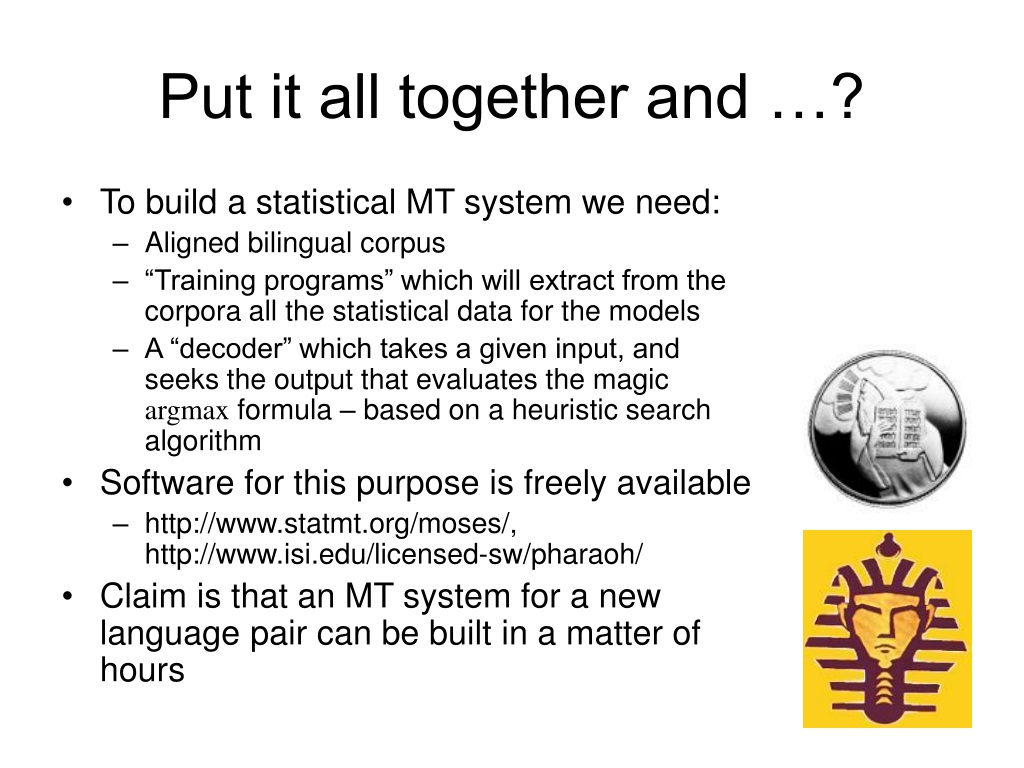 Put it all together and …?

• To build a statistical MT system we need:
– Aligned bilingual corpus
– “Training programs” which will extract from the corpora all the statistical data for the models
– A “decoder” which takes a given input, and seeks the output that evaluates the magic argmax formula – based on a heuristic search algorithm
• Software for this purpose is freely available
– http://www.statmt.org/moses/, http://www.isi.edu/licensed-sw/pharaoh/
• Claim is that an MT system for a new language pair can be built in a matter of hours